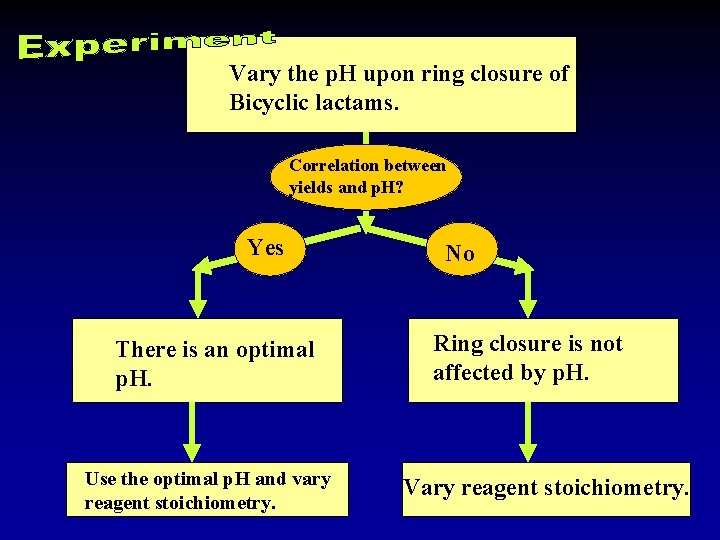 Experiment

Vary the pH upon ring closure of Bicyclic lactams.

Correlation between yields and pH?

Yes

No

There is an optimal pH.

Ring closure is not affected by pH.

Use the optimal pH and vary reagent stoichiometry.

Vary reagent stoichiometry.